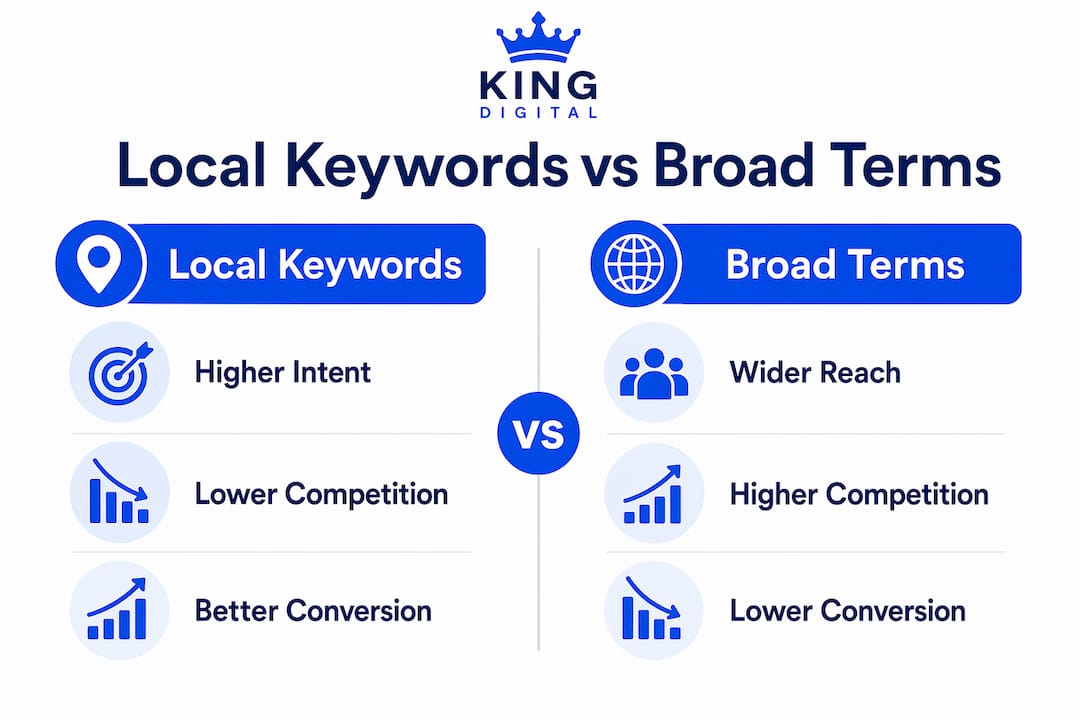 KING
DIGITAL

Local Keywords vs Broad Terms

Local Keywords

Higher Intent

Lower Competition

Better Conversion

VS

Broad Terms

Wider Reach

Higher Competition

Lower Conversion